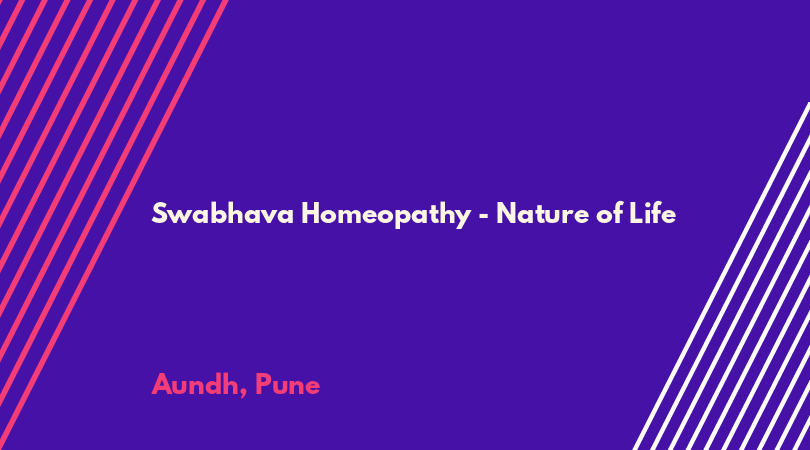 Swabhava Homeopathy - Nature of Life

Aundh, Pune